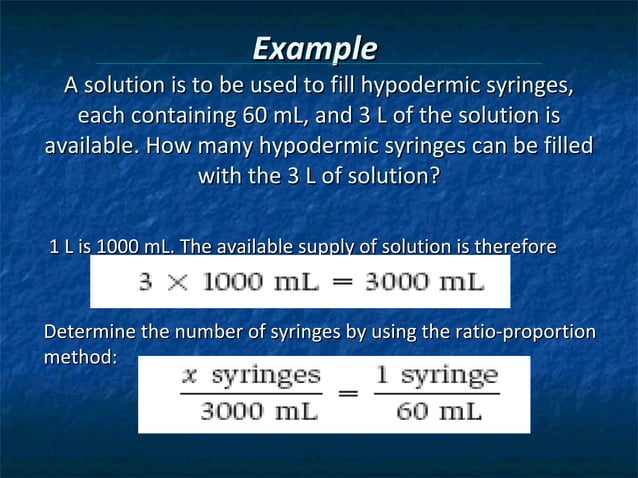 Example

A solution is to be used to fill hypodermic syringes, each containing 60 mL, and 3 L of the solution is available. How many hypodermic syringes can be filled with the 3 L of solution?

1 L is 1000 mL. The available supply of solution is therefore

$3 \times 1000 \text{ mL} = 3000 \text{ mL}$

Determine the number of syringes by using the ratio-proportion method:

$\frac{x \text{ syringes}}{3000 \text{ mL}} = \frac{1 \text{ syringe}}{60 \text{ mL}}$